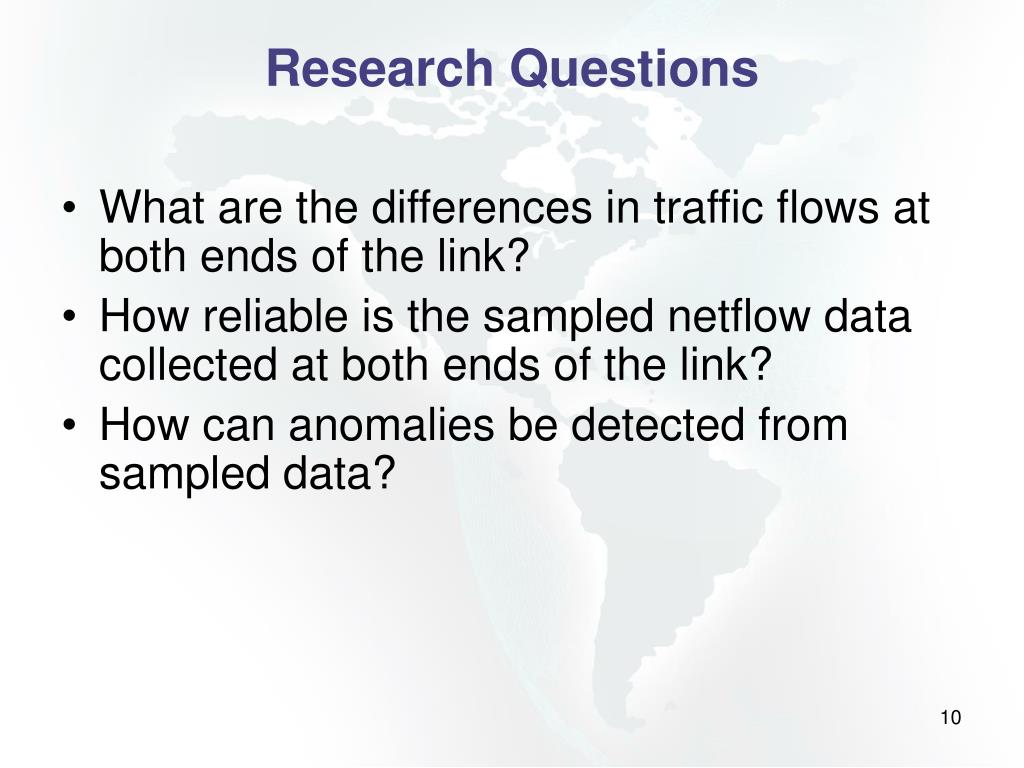 Research Questions

• What are the differences in traffic flows at both ends of the link?
• How reliable is the sampled netflow data collected at both ends of the link?
• How can anomalies be detected from sampled data?

10